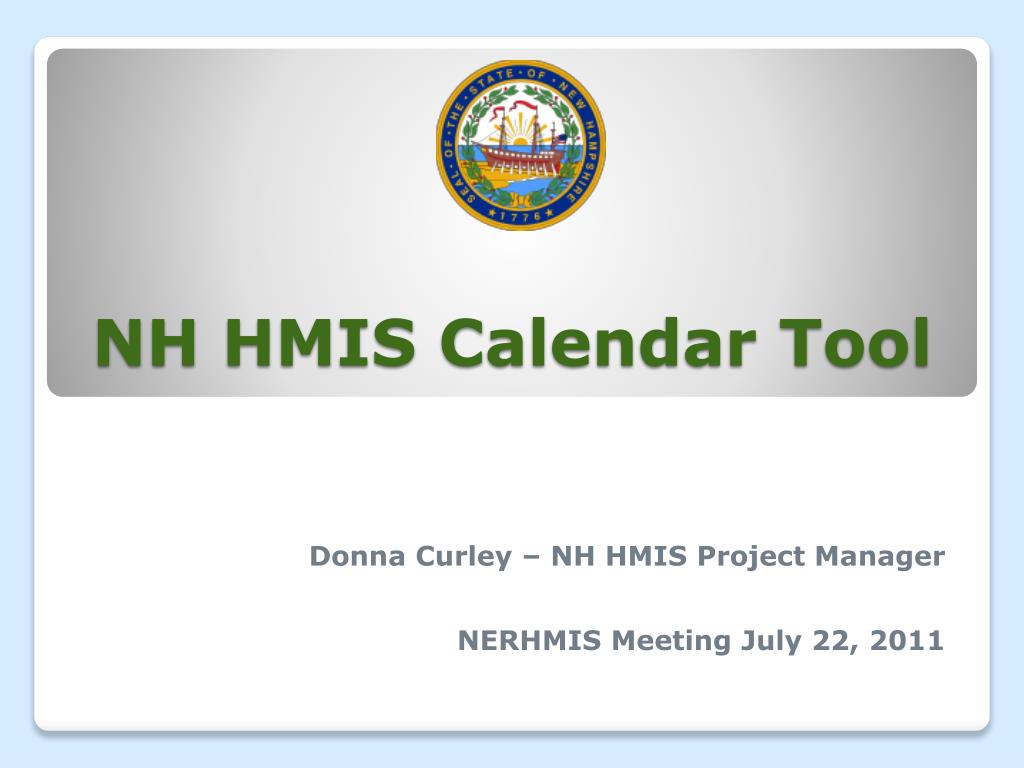 SEAL OF THE STATE OF NEW HAMPSHIRE 1776

NH HMIS Calendar Tool

Donna Curley – NH HMIS Project Manager

NERHMIS Meeting July 22, 2011